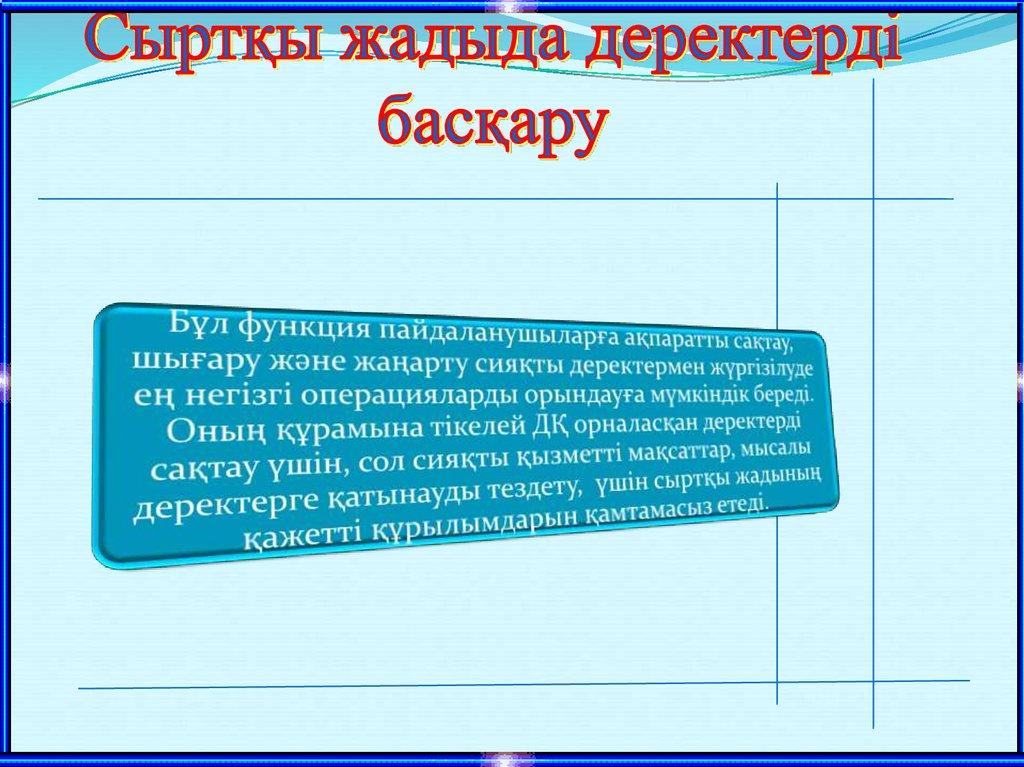 Сыртқы жадыда деректерді басқару

Бұл функция пайдаланушыларға ақпаратты сақтау, шығару және жаңарту сияқты деректермен жүргізілуде ең негізгі операцияларды орындауға мүмкіндік береді. Оның құрамына тікелей ДҚ орналасқан деректерді сақтау үшін, сол сияқты қызметті мақсаттар, мысалы деректерге қатынауды тездету, үшін сыртқы жадының қажетті құрылымдарын қамтамасыз етеді.